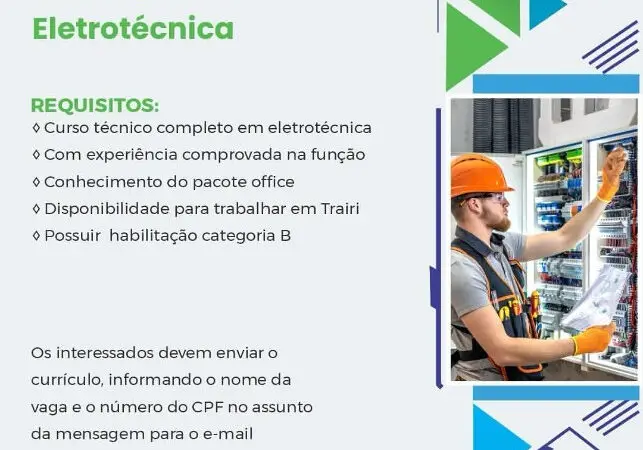 Eletrotécnica

REQUISITOS:
◊ Curso técnico completo em eletrotécnica
◊ Com experiência comprovada na função
◊ Conhecimento do pacote office
◊ Disponibilidade para trabalhar em Trairi
◊ Possuir habilitação categoria B

Os interessados devem enviar o currículo, informando o nome da vaga e o número do CPF no assunto da mensagem para o e-mail